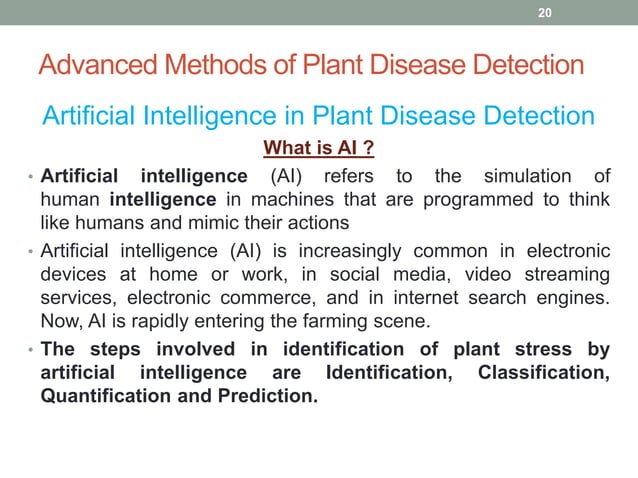 20

Advanced Methods of Plant Disease Detection

Artificial Intelligence in Plant Disease Detection

What is AI ?

• Artificial intelligence (AI) refers to the simulation of human intelligence in machines that are programmed to think like humans and mimic their actions

• Artificial intelligence (AI) is increasingly common in electronic devices at home or work, in social media, video streaming services, electronic commerce, and in internet search engines. Now, AI is rapidly entering the farming scene.

• The steps involved in identification of plant stress by artificial intelligence are Identification, Classification, Quantification and Prediction.